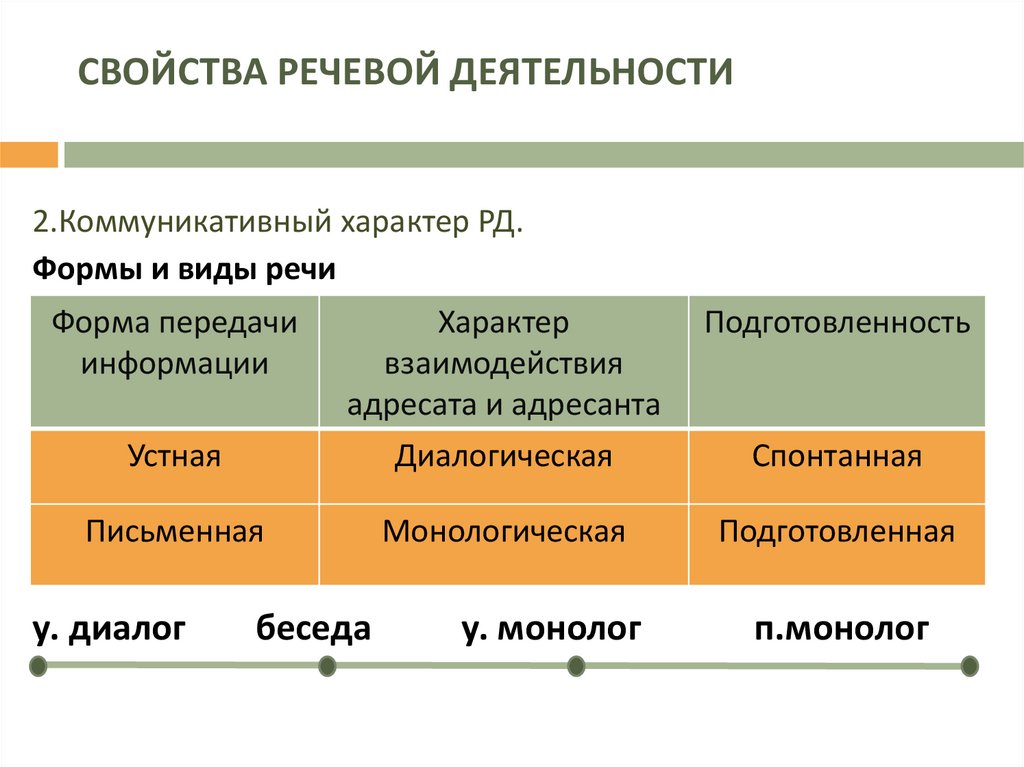 СВОЙСТВА РЕЧЕВОЙ ДЕЯТЕЛЬНОСТИ

2.Коммуникативный характер РД.

Формы и виды речи

| Форма передачи информации | Характер взаимодействия адресата и адресанта | Подготовленность |
|---|---|---|
| Устная | Диалогическая | Спонтанная |
| Письменная | Монологическая | Подготовленная |

у. диалог беседа у. монолог п.монолог